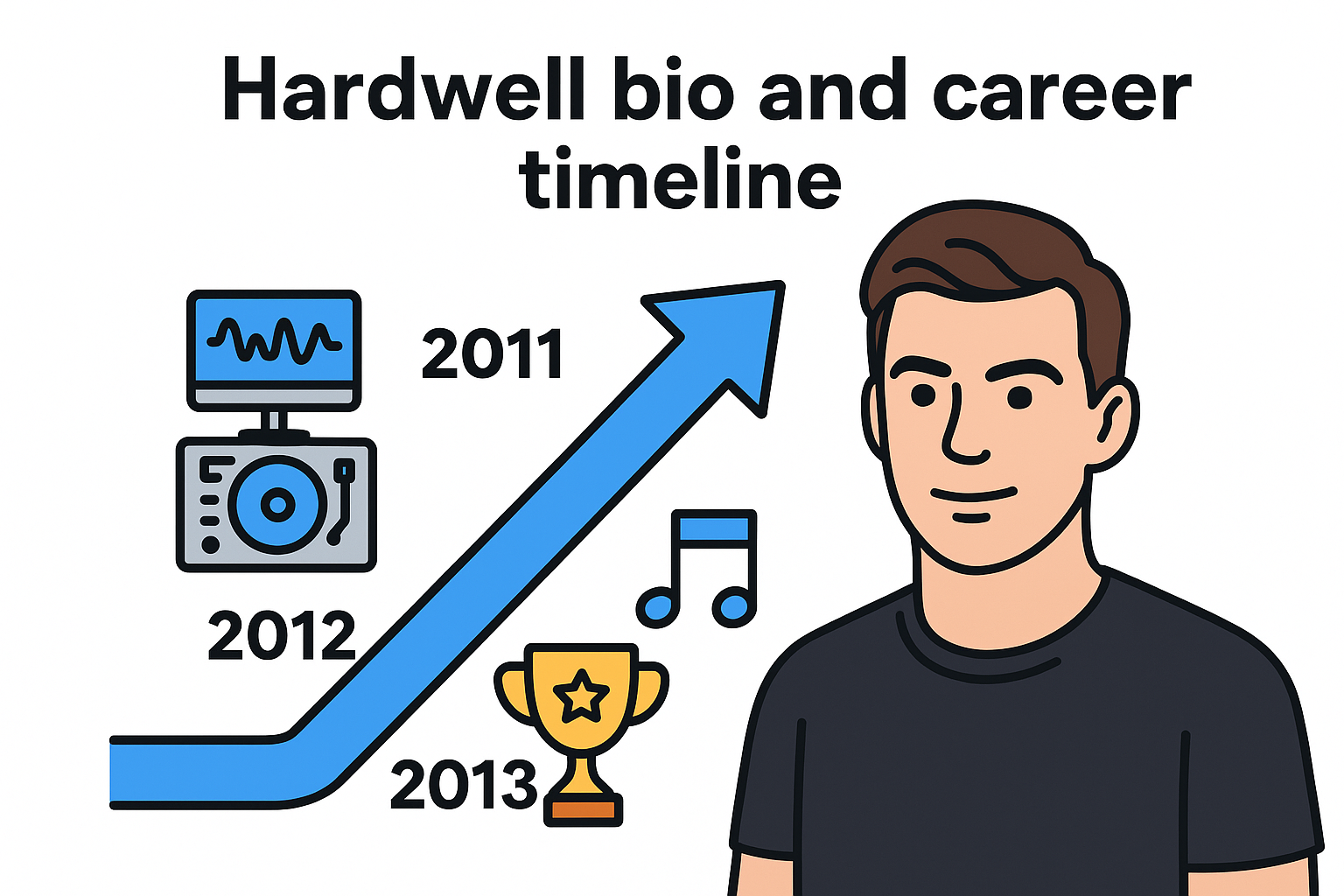 Hardwell bio and career timeline

2011

2012

2013